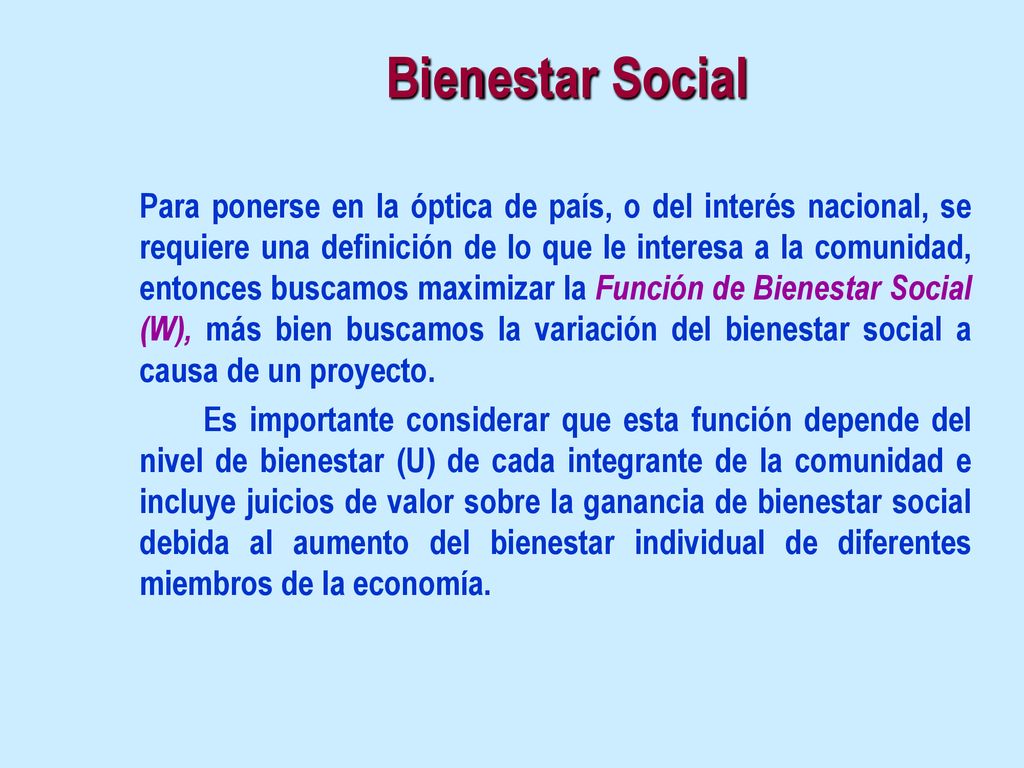 Bienestar Social

Para ponerse en la óptica de país, o del interés nacional, se requiere una definición de lo que le interesa a la comunidad, entonces buscamos maximizar la Función de Bienestar Social (W), más bien buscamos la variación del bienestar social a causa de un proyecto.

Es importante considerar que esta función depende del nivel de bienestar (U) de cada integrante de la comunidad e incluye juicios de valor sobre la ganancia de bienestar social debida al aumento del bienestar individual de diferentes miembros de la economía.